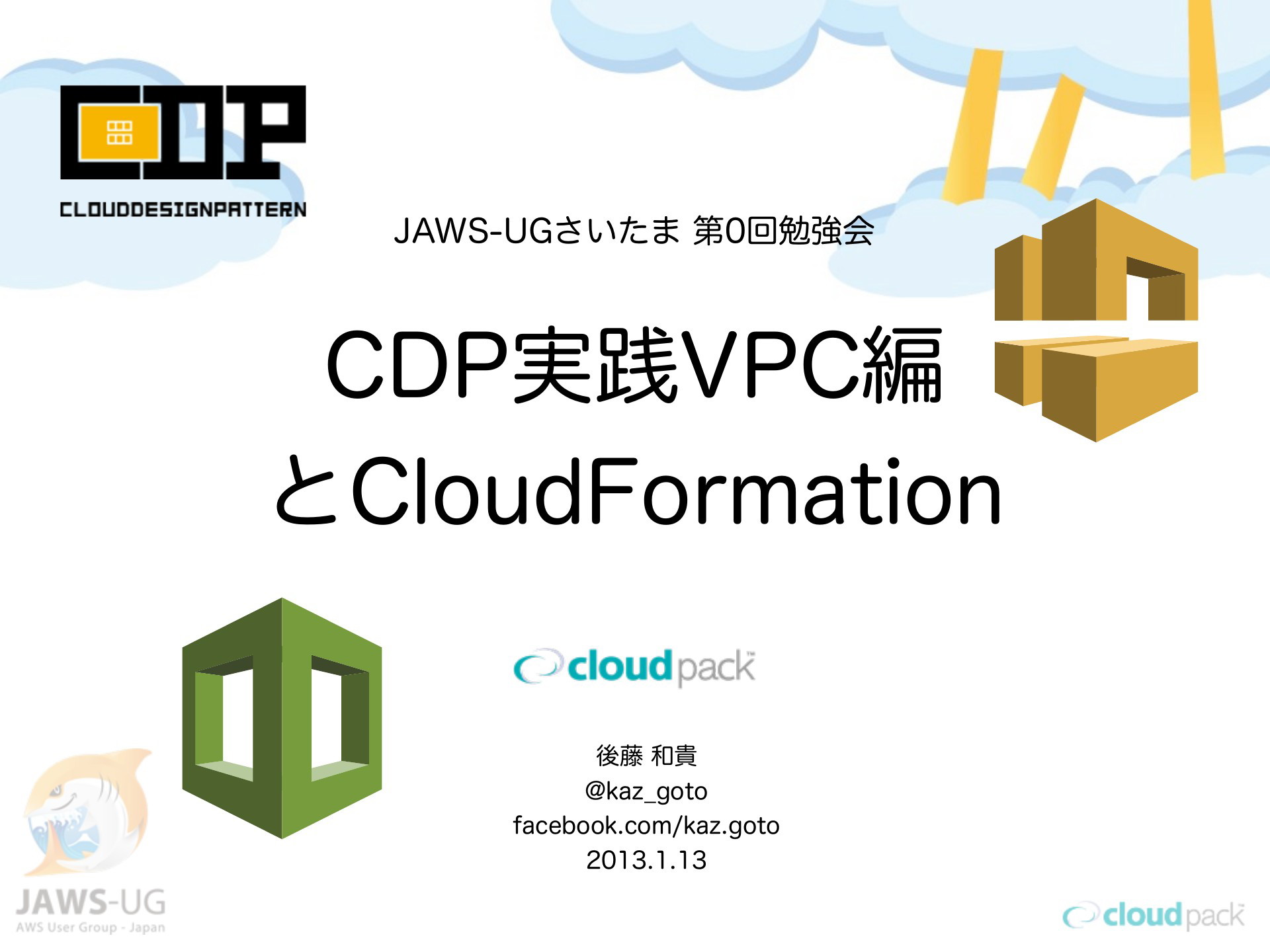 CDP
CLOUDDESIGNPATTERN

JAWS-UGさいたま 第0回勉強会

CDP実践VPC編
とCloudFormation

cloudpack

後藤 和貴
@kaz_goto
facebook.com/kaz.goto
2013.1.13

JAWS-UG
AWS User Group - Japan

cloudpack